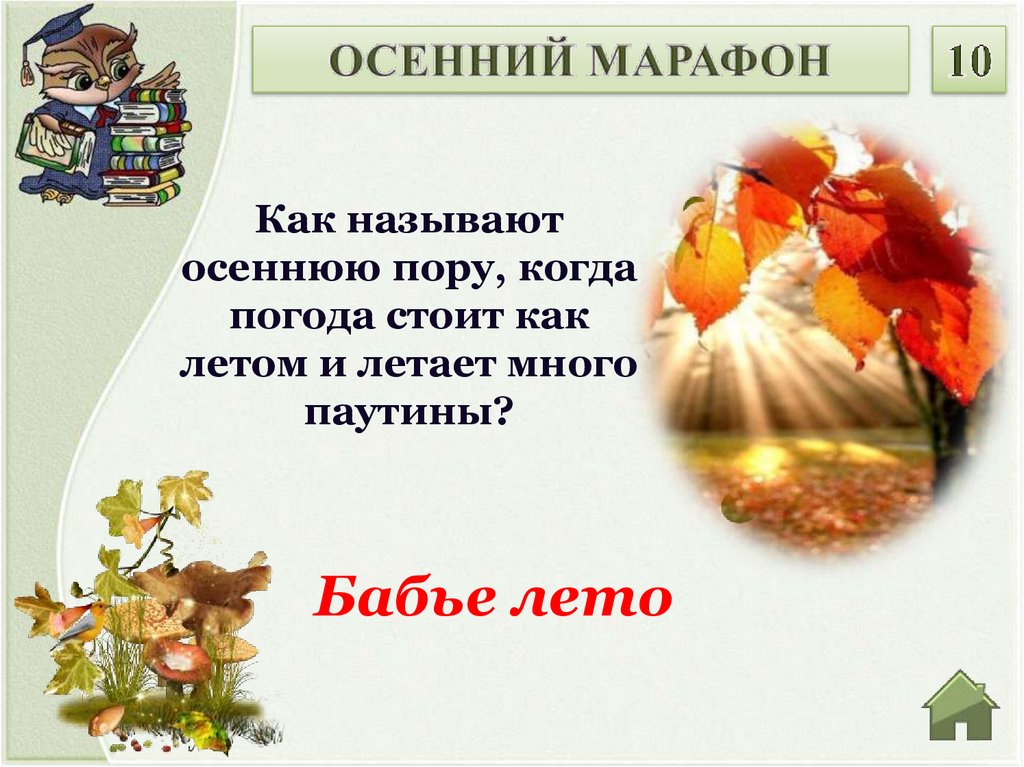 ОСЕННИЙ МАРАФОН

10

Как называют осеннюю пору, когда погода стоит как летом и летает много паутины?

Бабье лето